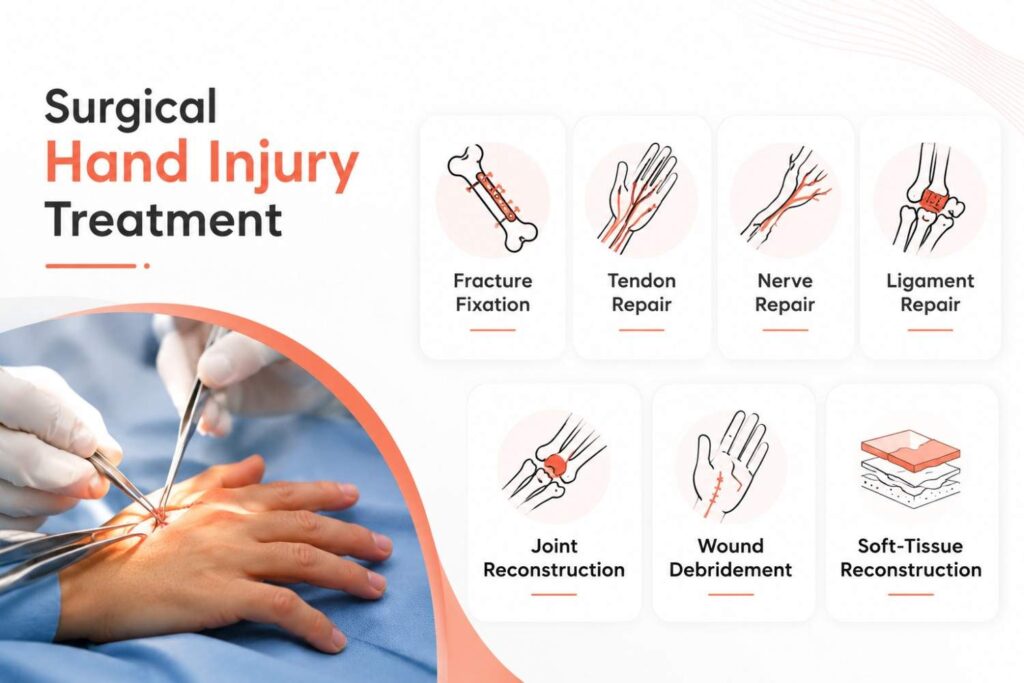 Surgical
Hand Injury
Treatment

Fracture Fixation

Tendon Repair

Nerve Repair

Ligament Repair

Joint Reconstruction

Wound Debridement

Soft-Tissue Reconstruction